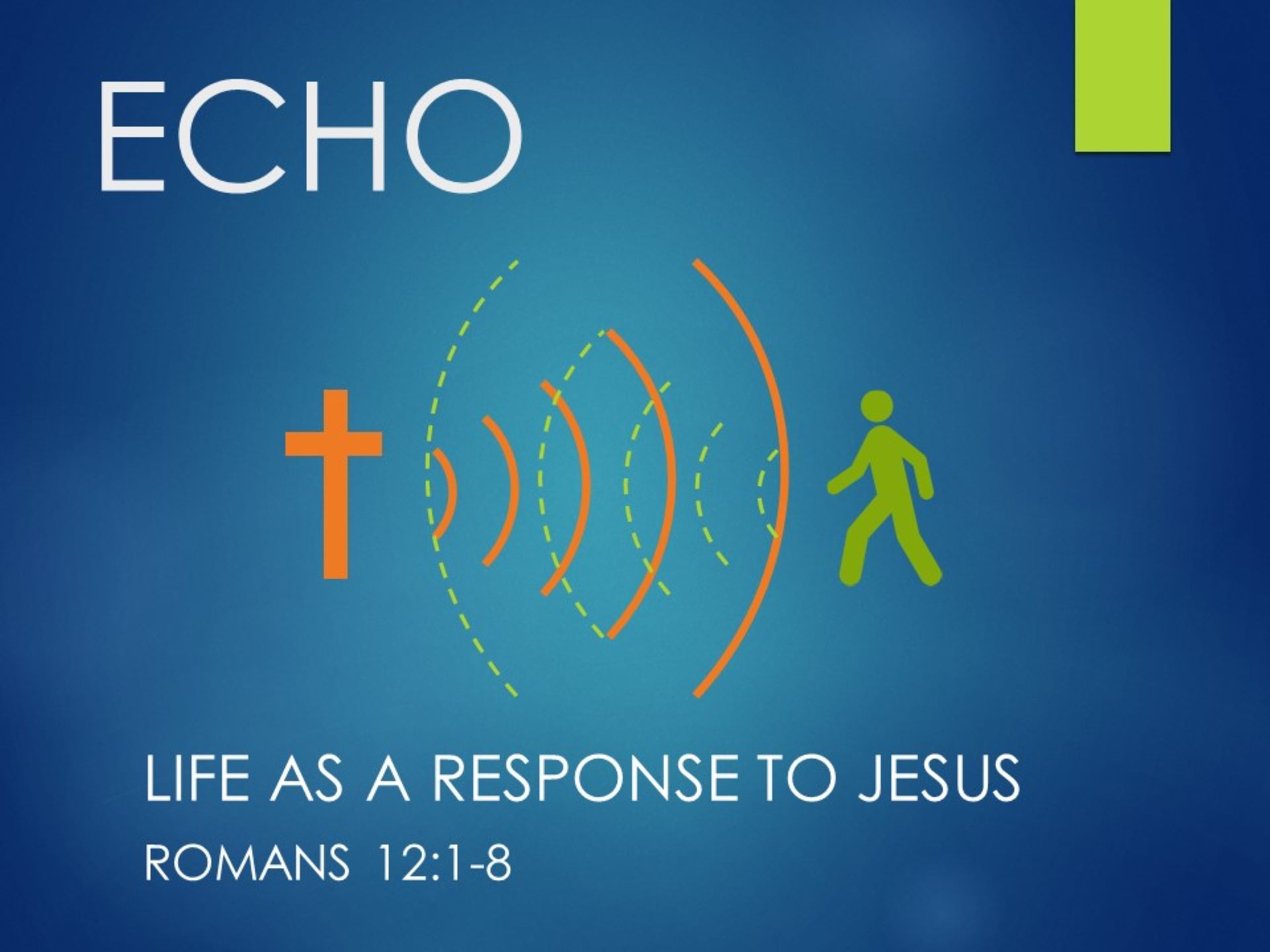 ECHO

LIFE AS A RESPONSE TO JESUS

ROMANS 12:1-8